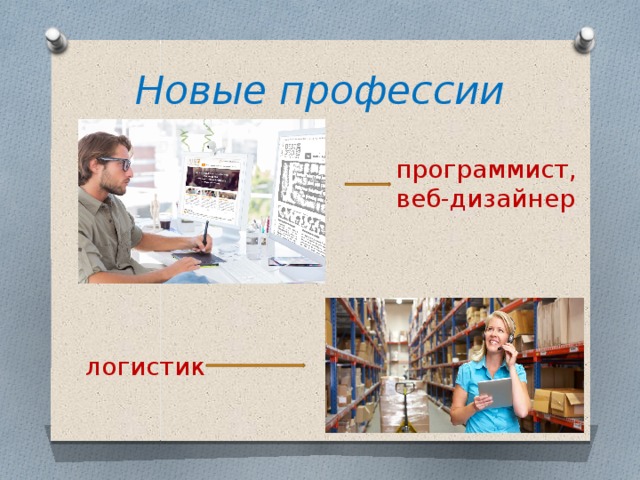 Новые профессии

программист, веб-дизайнер

логистик